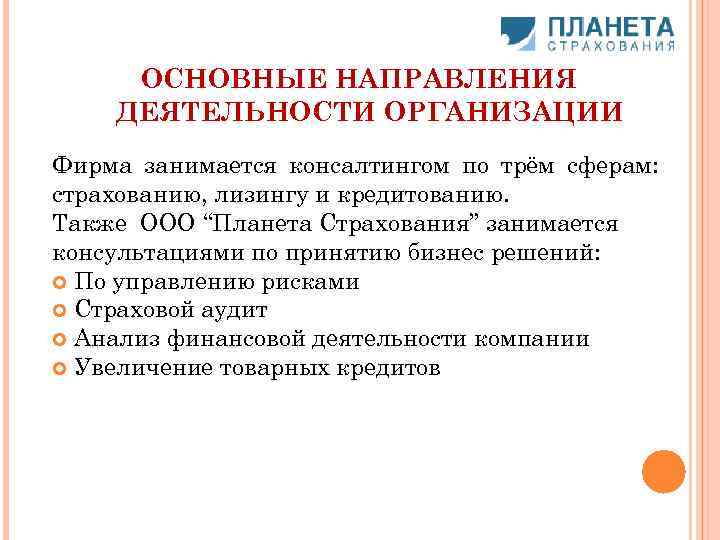 ПЛАНЕТА
СТРАХОВАНИЯ

ОСНОВНЫЕ НАПРАВЛЕНИЯ ДЕЯТЕЛЬНОСТИ ОРГАНИЗАЦИИ

Фирма занимается консалтингом по трём сферам: страхованию, лизингу и кредитованию.
Также ООО “Планета Страхования” занимается консультациями по принятию бизнес решений:
По управлению рисками
Страховой аудит
Анализ финансовой деятельности компании
Увеличение товарных кредитов